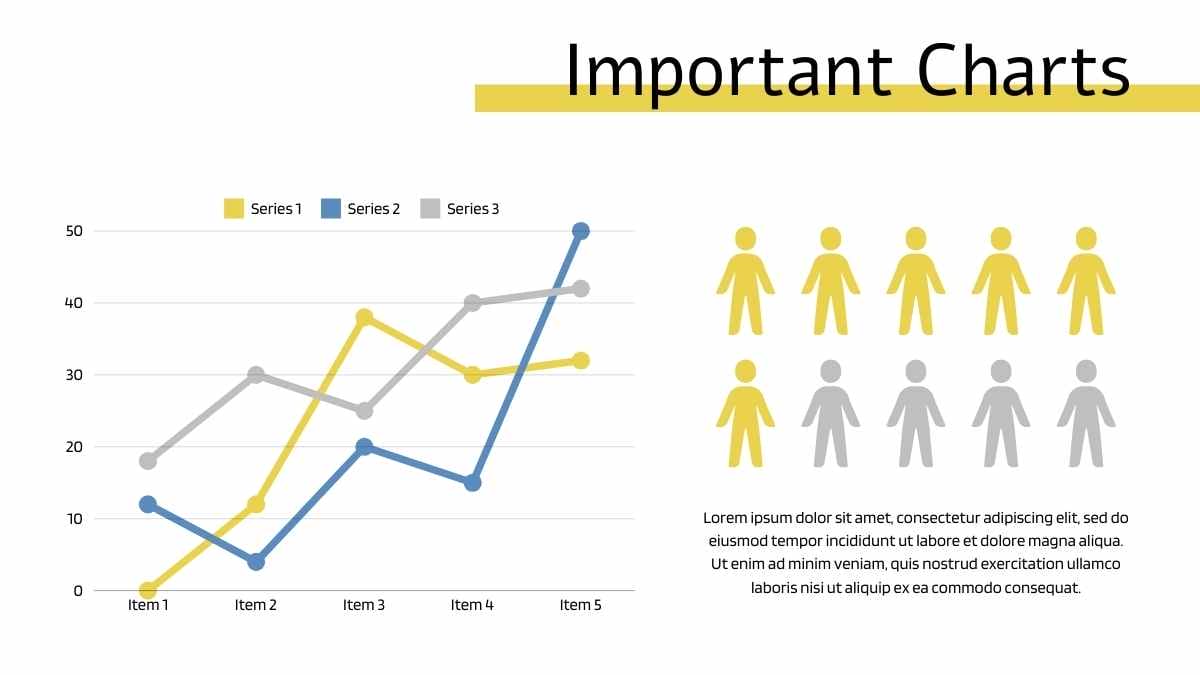 Important Charts

Series 1 Series 2 Series 3

50
40
30
20
10
0

Item 1 Item 2 Item 3 Item 4 Item 5

Lorem ipsum dolor sit amet, consectetur adipiscing elit, sed do eiusmod tempor incididunt ut labore et dolore magna aliqua. Ut enim ad minim veniam, quis nostrud exercitation ullamco laboris nisi ut aliquip ex ea commodo consequat.